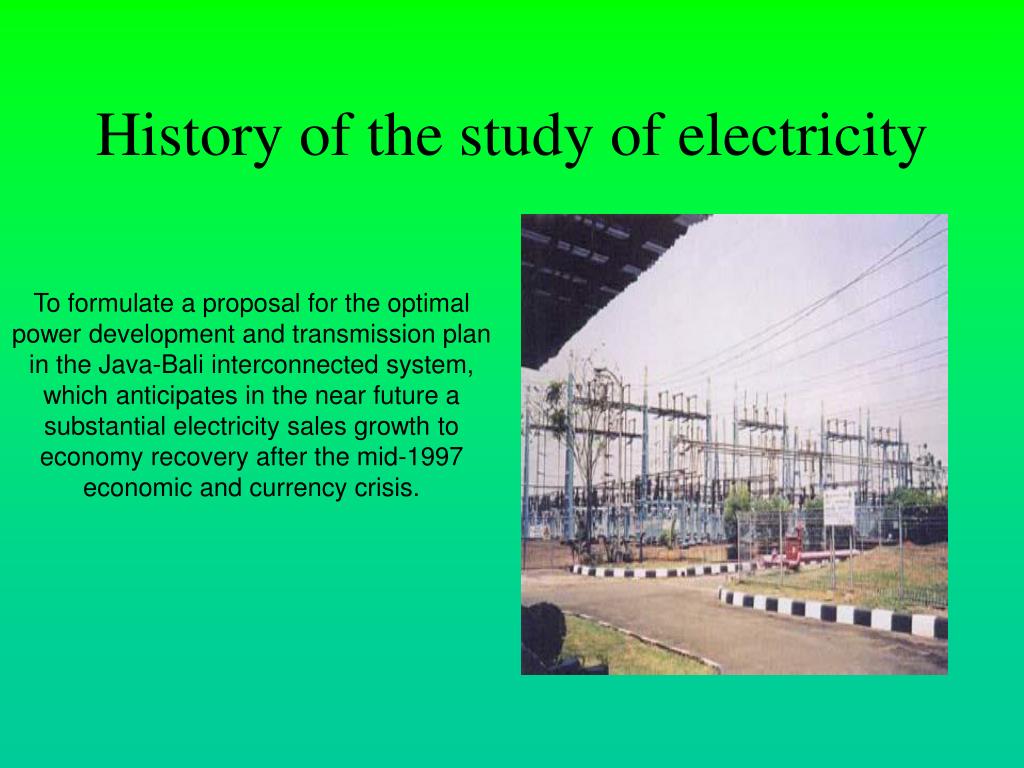 History of the study of electricity

To formulate a proposal for the optimal power development and transmission plan in the Java-Bali interconnected system, which anticipates in the near future a substantial electricity sales growth to economy recovery after the mid-1997 economic and currency crisis.